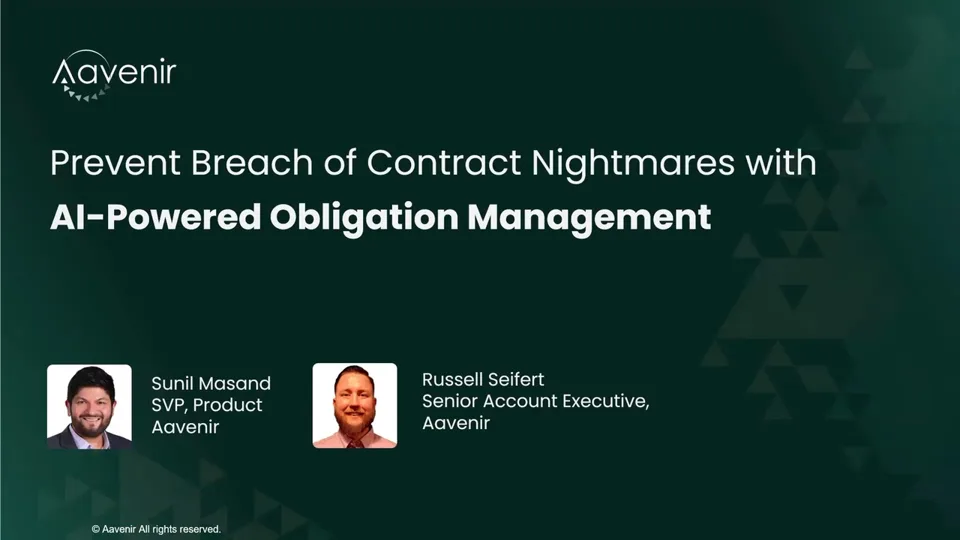 Aavenir

Prevent Breach of Contract Nightmares with
AI-Powered Obligation Management

Sunil Masand
SVP, Product
Aavenir

Russell Seifert
Senior Account Executive,
Aavenir

© Aavenir All rights reserved.